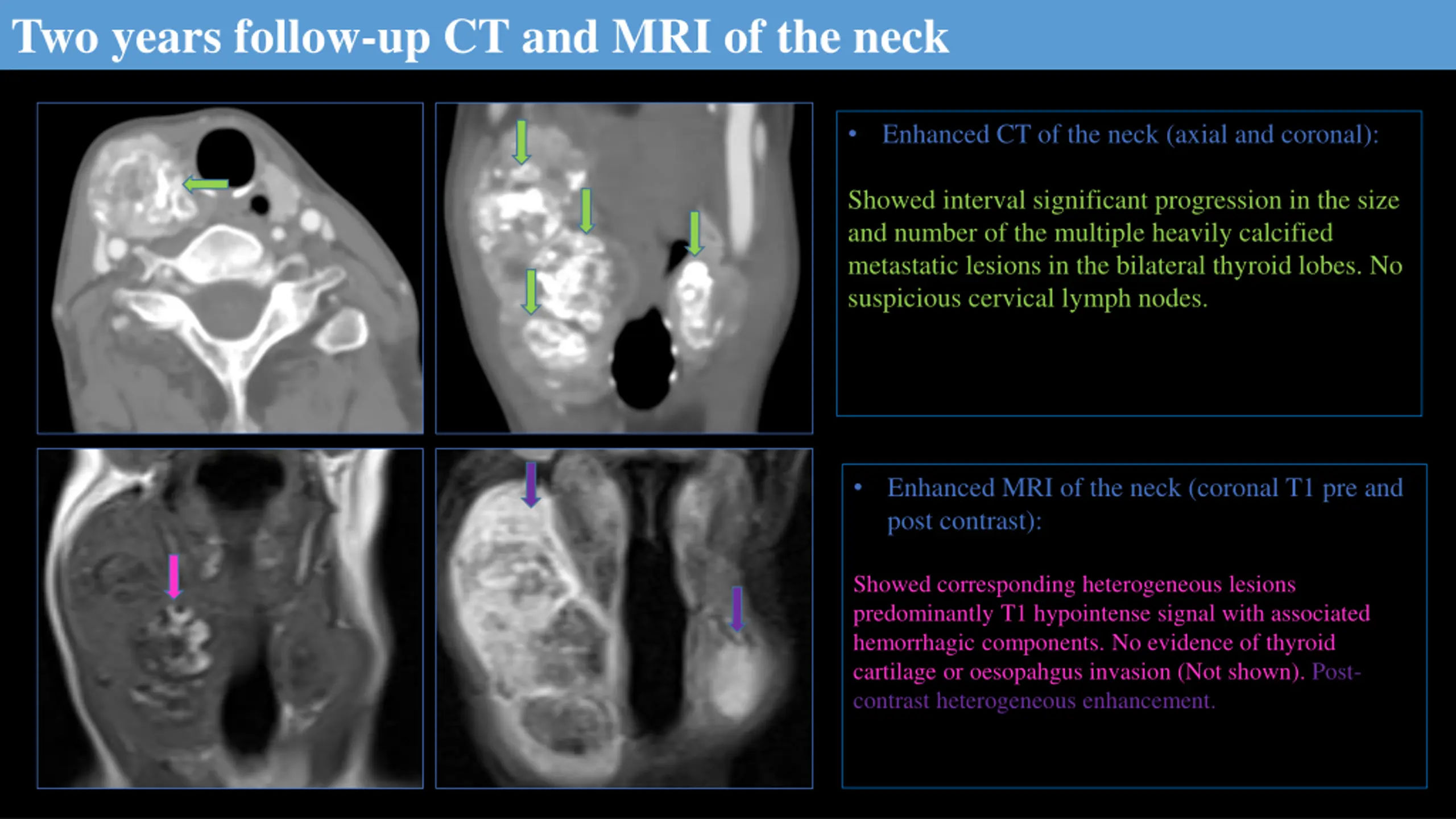 Two years follow-up CT and MRI of the neck

• Enhanced CT of the neck (axial and coronal):

Showed interval significant progression in the size and number of the multiple heavily calcified metastatic lesions in the bilateral thyroid lobes. No suspicious cervical lymph nodes.

• Enhanced MRI of the neck (coronal T1 pre and post contrast):

Showed corresponding heterogeneous lesions predominantly T1 hypointense signal with associated hemorrhagic components. No evidence of thyroid cartilage or oesopahgus invasion (Not shown). Post-contrast heterogeneous enhancement.